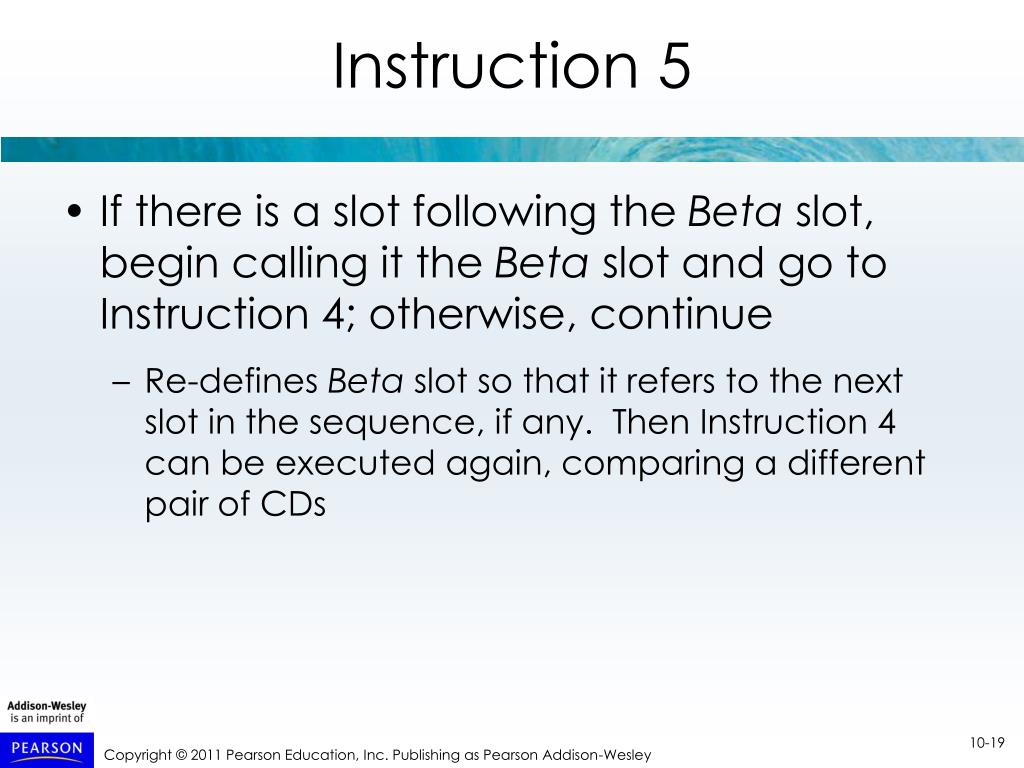 Instruction 5

• If there is a slot following the Beta slot, begin calling it the Beta slot and go to Instruction 4; otherwise, continue

– Re-defines Beta slot so that it refers to the next slot in the sequence, if any. Then Instruction 4 can be executed again, comparing a different pair of CDs

Addison-Wesley
is an imprint of

PEARSON

Copyright © 2011 Pearson Education, Inc. Publishing as Pearson Addison-Wesley

10-19